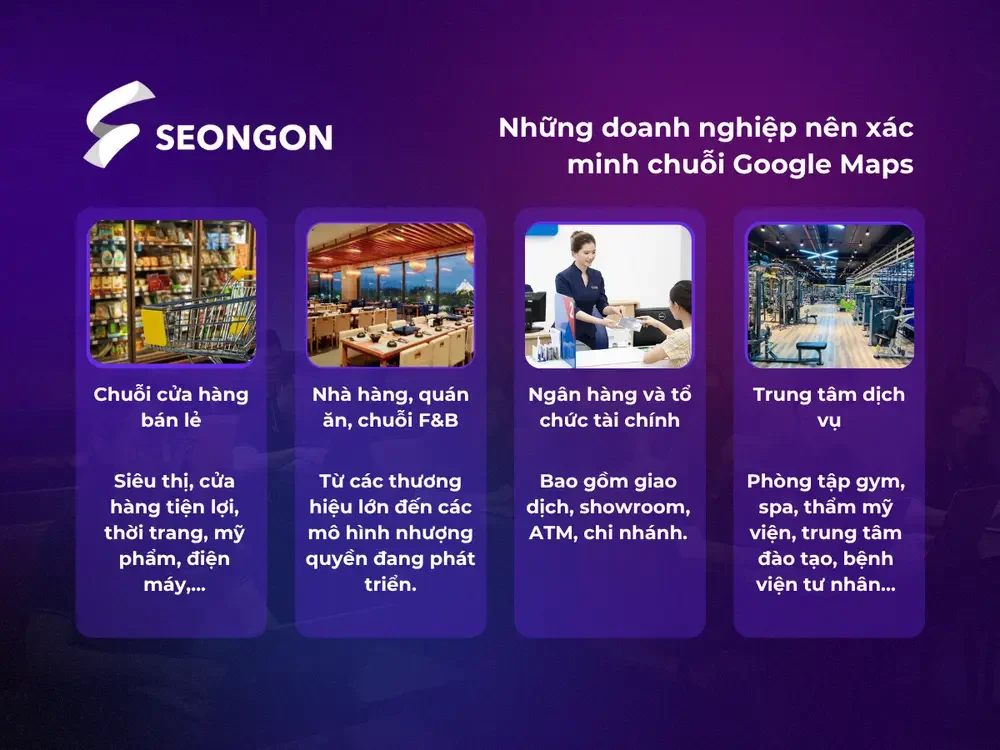 SEONGON

Những doanh nghiệp nên xác minh chuỗi Google Maps

Chuỗi cửa hàng bán lẻ

Siêu thị, cửa hàng tiện lợi, thời trang, mỹ phẩm, điện máy,...

Nhà hàng, quán ăn, chuỗi F&B

Từ các thương hiệu lớn đến các mô hình nhượng quyền đang phát triển.

Ngân hàng và tổ chức tài chính

Bao gồm giao dịch, showroom, ATM, chi nhánh.

Trung tâm dịch vụ

Phòng tập gym, spa, thẩm mỹ viện, trung tâm đào tạo, bệnh viện tư nhân...